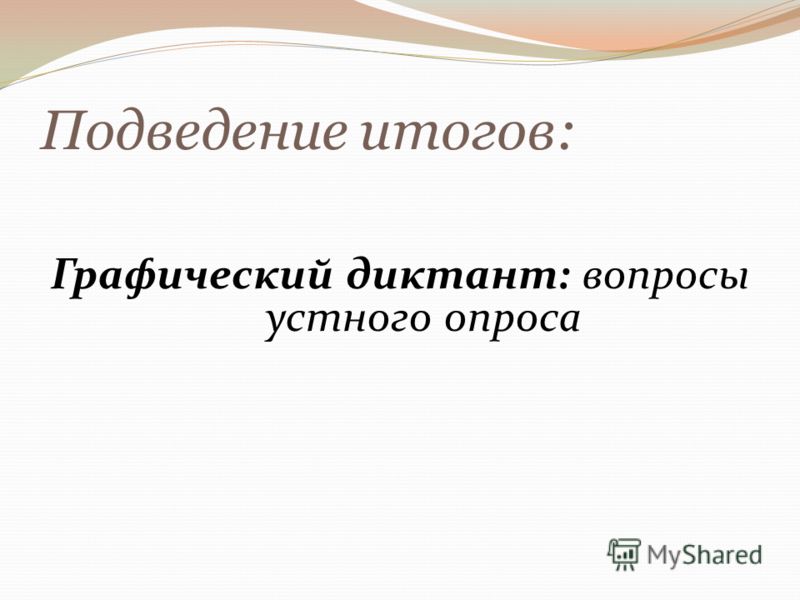 Подведение итогов:

Графический диктант: вопросы устного опроса

MyShared